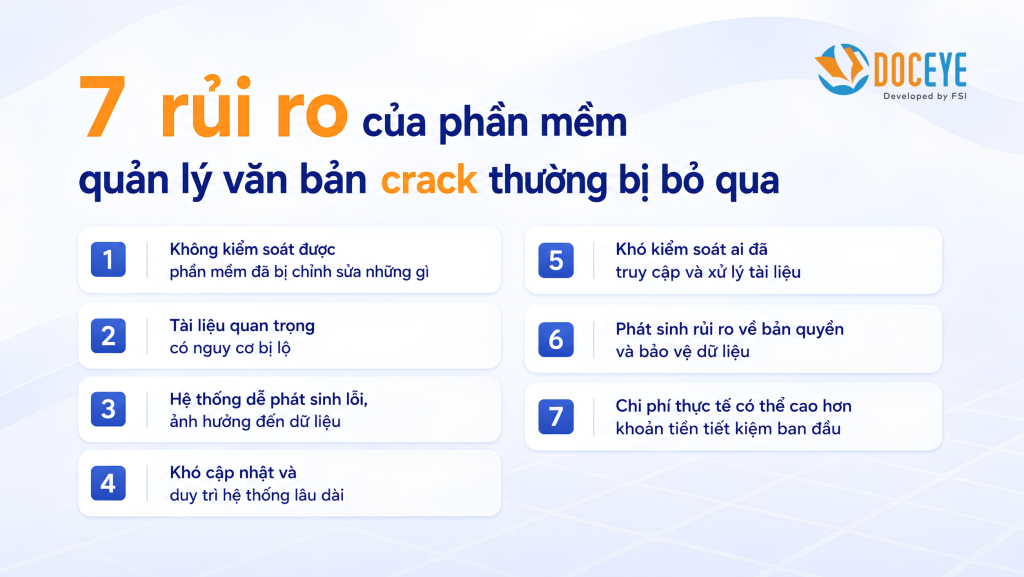 DOCEYE
Developed by FSI

7 rủi ro của phần mềm quản lý văn bản crack thường bị bỏ qua

1
Không kiểm soát được phần mềm đã bị chỉnh sửa những gì

2
Tài liệu quan trọng có nguy cơ bị lộ

3
Hệ thống dễ phát sinh lỗi, ảnh hưởng đến dữ liệu

4
Khó cập nhật và duy trì hệ thống lâu dài

5
Khó kiểm soát ai đã truy cập và xử lý tài liệu

6
Phát sinh rủi ro về bản quyền và bảo vệ dữ liệu

7
Chi phí thực tế có thể cao hơn khoản tiền tiết kiệm ban đầu